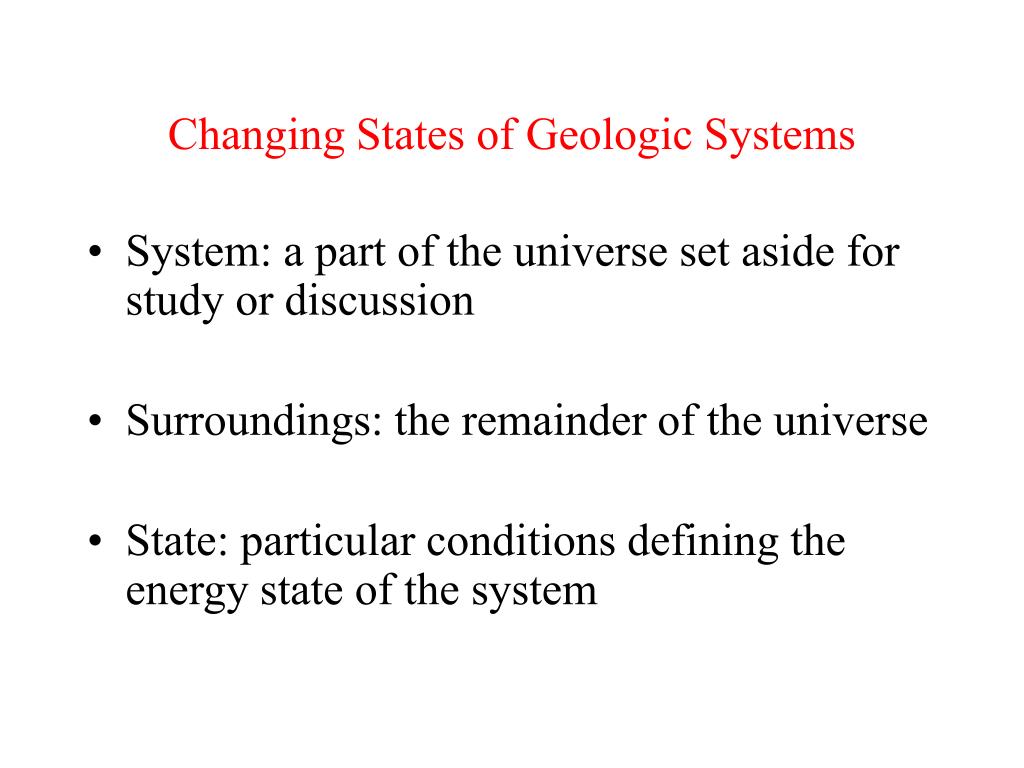 Changing States of Geologic Systems

• System: a part of the universe set aside for study or discussion

• Surroundings: the remainder of the universe

• State: particular conditions defining the energy state of the system